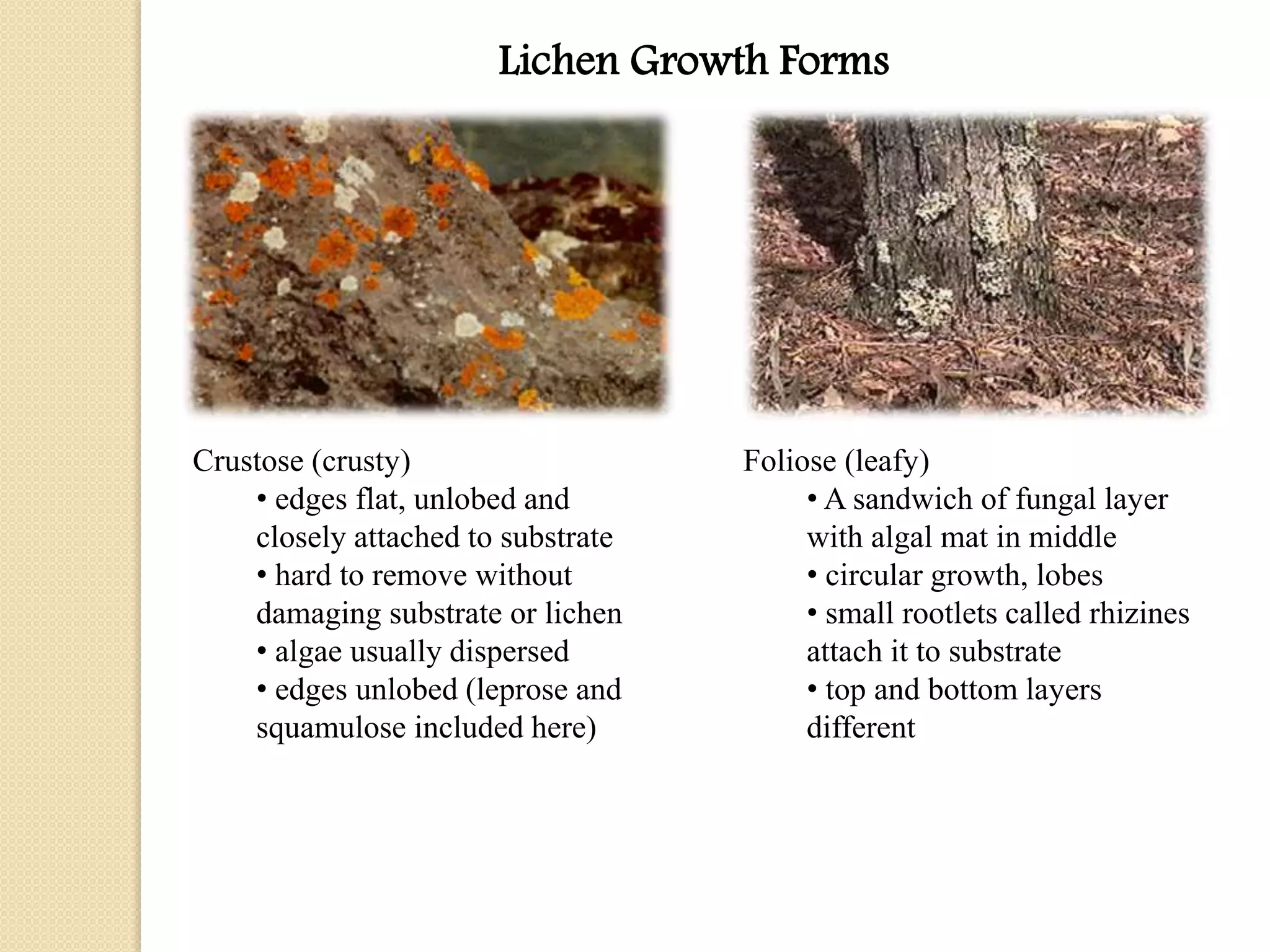 Lichen Growth Forms

Crustose (crusty)
• edges flat, unlobed and closely attached to substrate
• hard to remove without damaging substrate or lichen
• algae usually dispersed
• edges unlobed (leprose and squamulose included here)

Foliose (leafy)
• A sandwich of fungal layer with algal mat in middle
• circular growth, lobes
• small rootlets called rhizines attach it to substrate
• top and bottom layers different